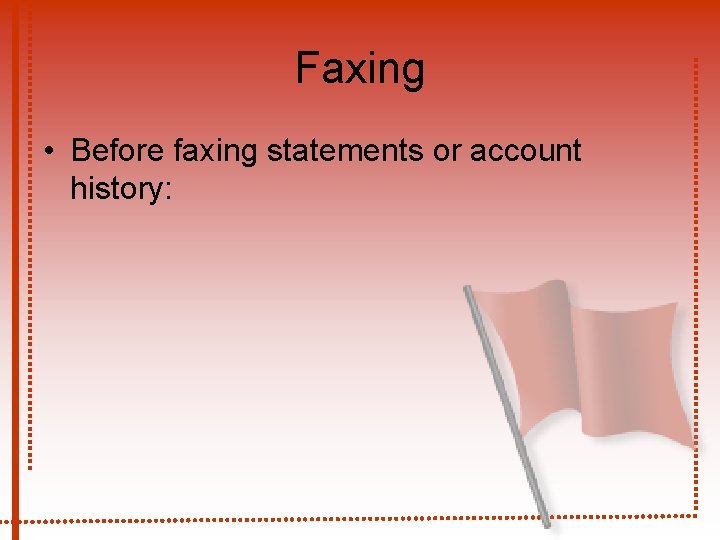 Faxing

• Before faxing statements or account history: